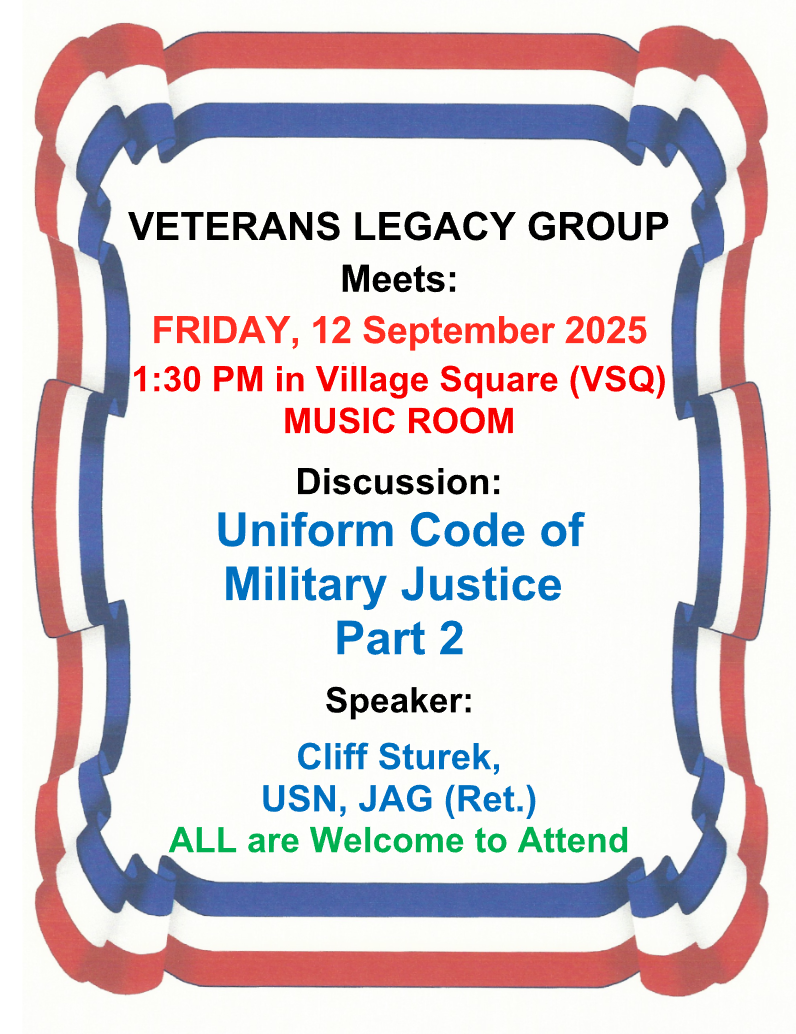 VETERANS LEGACY GROUP
Meets:
FRIDAY, 12 September 2025
1:30 PM in Village Square (VSQ)
MUSIC ROOM

Discussion:
Uniform Code of Military Justice Part 2

Speaker:
Cliff Sturek, USN, JAG (Ret.)
ALL are Welcome to Attend